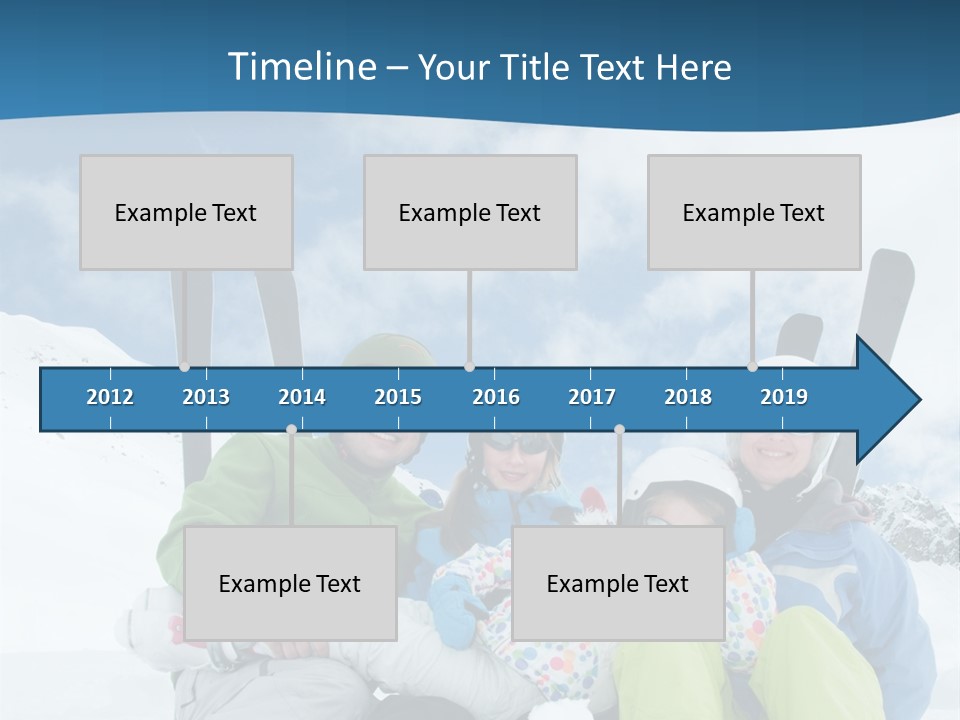 Timeline – Your Title Text Here

Example Text

Example Text

Example Text

2012 2013 2014 2015 2016 2017 2018 2019

Example Text

Example Text